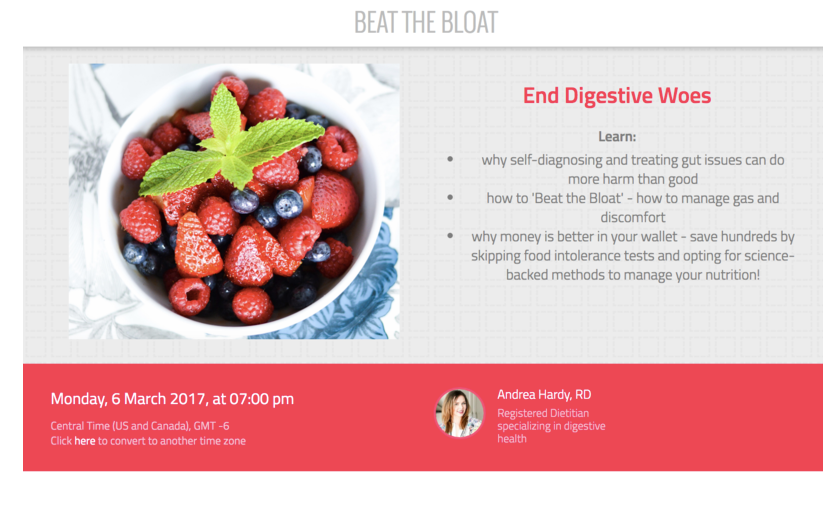 BEAT THE BLOAT

End Digestive Woes

Learn:

- why self-diagnosing and treating gut issues can do more harm than good
- how to 'Beat the Bloat' - how to manage gas and discomfort
- why money is better in your wallet - save hundreds by skipping food intolerance tests and opting for science-backed methods to manage your nutrition!

Monday, 6 March 2017, at 07:00 pm

Central Time (US and Canada), GMT -6
Click here to convert to another time zone

Andrea Hardy, RD

Registered Dietitian specializing in digestive health